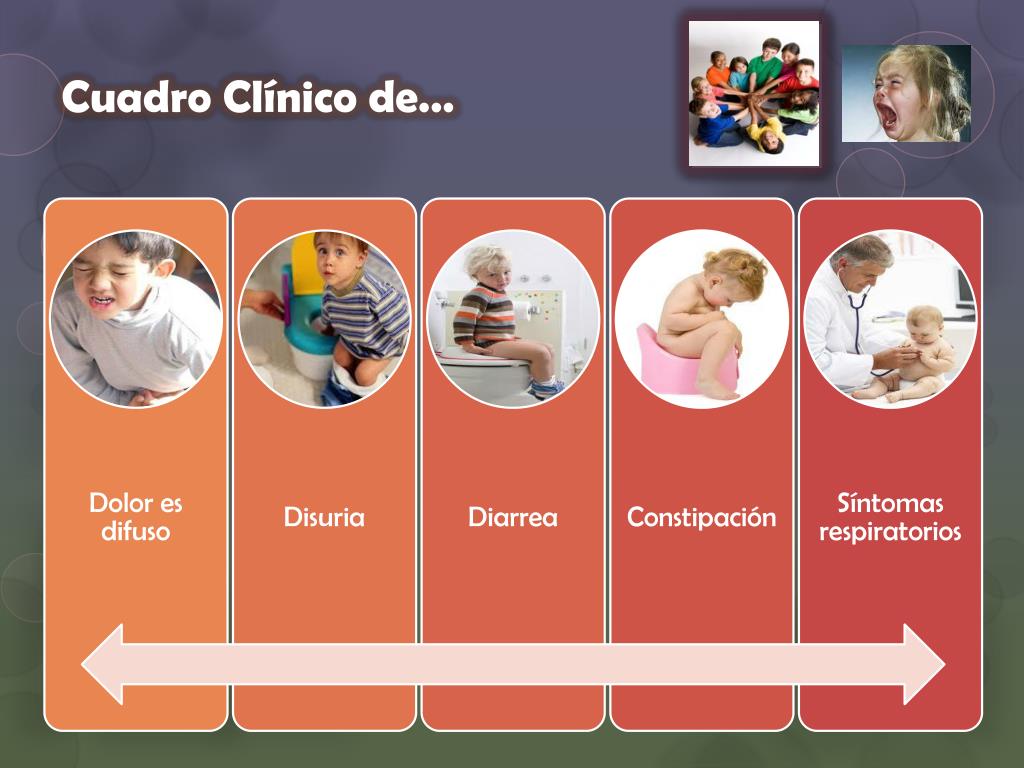 Cuadro Clínico de…

Dolor es difuso

Disuria

Diarrea

Constipación

Síntomas respiratorios